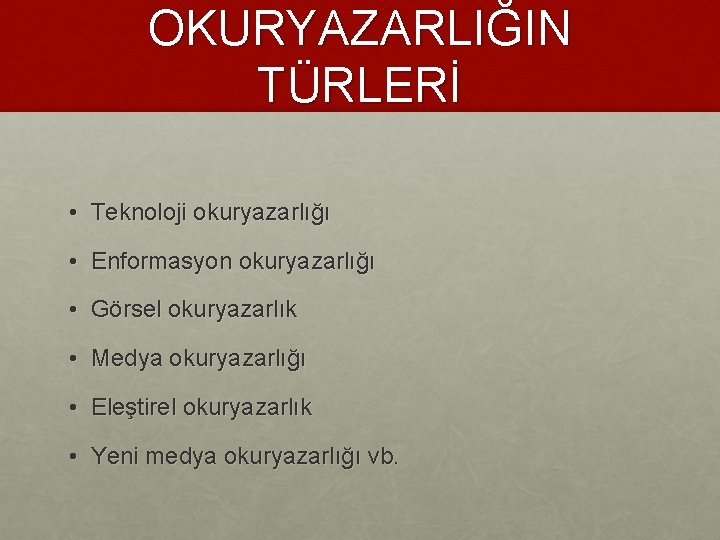 OKURYAZARLIĞIN TÜRLERİ

• Teknoloji okuryazarlığı
• Enformasyon okuryazarlığı
• Görsel okuryazarlık
• Medya okuryazarlığı
• Eleştirel okuryazarlık
• Yeni medya okuryazarlığı vb.